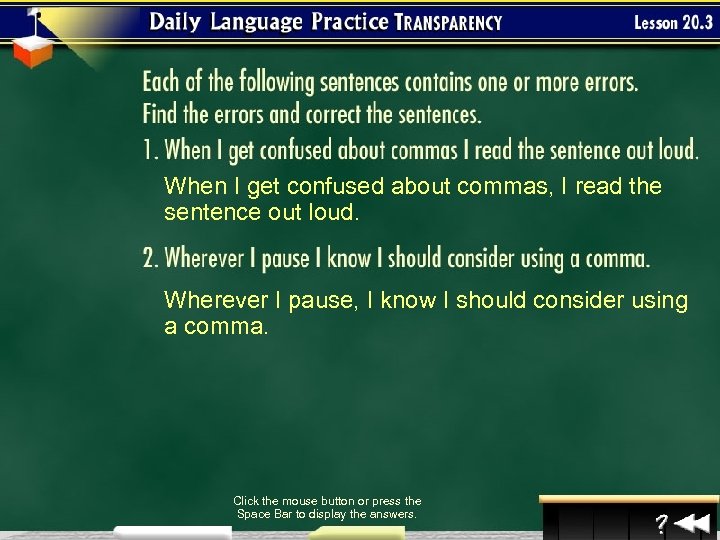 Daily Language Practice TRANSPARENCY

Lesson 20.3

Each of the following sentences contains one or more errors. Find the errors and correct the sentences.

1. When I get confused about commas I read the sentence out loud.

When I get confused about commas, I read the sentence out loud.

2. Wherever I pause I know I should consider using a comma.

Wherever I pause, I know I should consider using a comma.

Click the mouse button or press the Space Bar to display the answers.

?